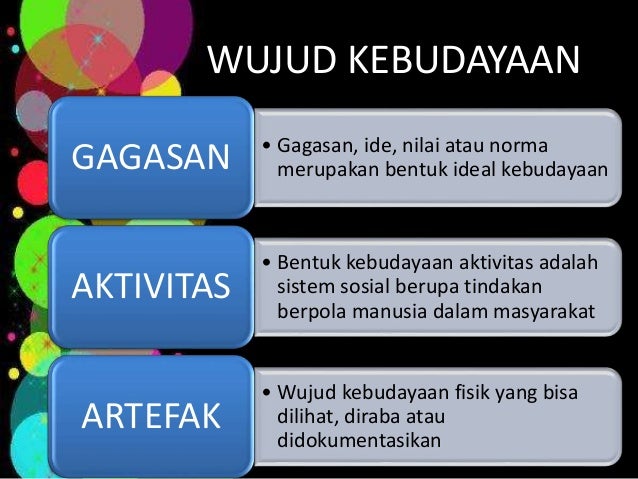 WUJUD KEBUDAYAAN

GAGASAN

• Gagasan, ide, nilai atau norma merupakan bentuk ideal kebudayaan

AKTIVITAS

• Bentuk kebudayaan aktivitas adalah sistem sosial berupa tindakan berpola manusia dalam masyarakat

ARTEFAK

• Wujud kebudayaan fisik yang bisa dilihat, diraba atau didokumentasikan